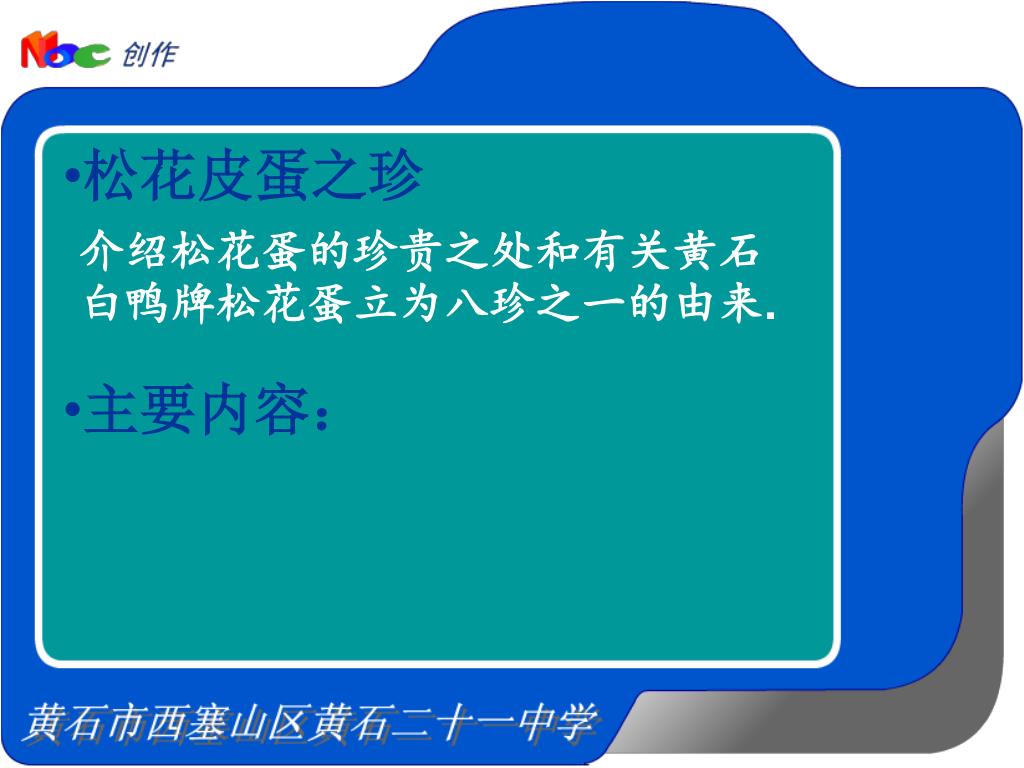 Noc 创作

•松花皮蛋之珍

介绍松花蛋的珍贵之处和有关黄石白鸭牌松花蛋立为八珍之一的由来.

•主要内容:

黄石市西塞山区黄石二十一中学